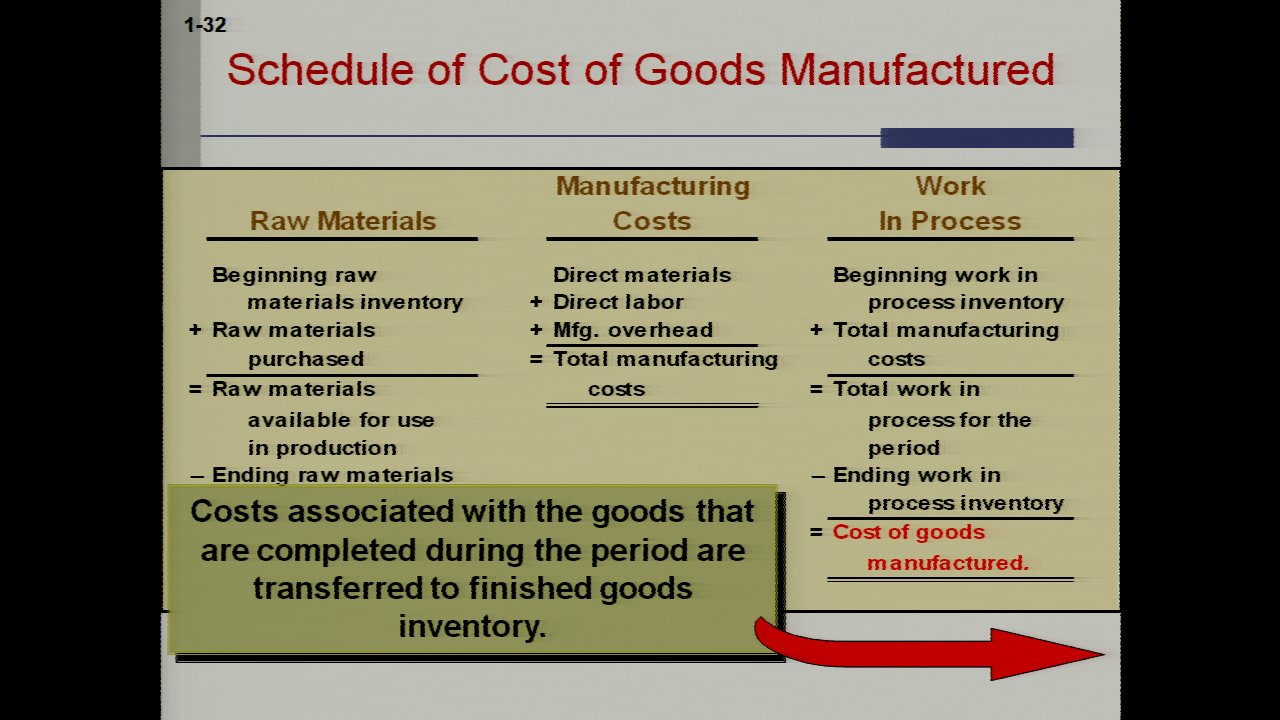 1-32

Schedule of Cost of Goods Manufactured

Raw Materials

Beginning raw materials inventory
+ Raw materials purchased
= Raw materials available for use in production
– Ending raw materials

Manufacturing Costs

Direct materials
+ Direct labor
+ Mfg. overhead
= Total manufacturing costs

Work In Process

Beginning work in process inventory
+ Total manufacturing costs
= Total work in process for the period
– Ending work in process inventory
= Cost of goods manufactured.

Costs associated with the goods that are completed during the period are transferred to finished goods inventory.